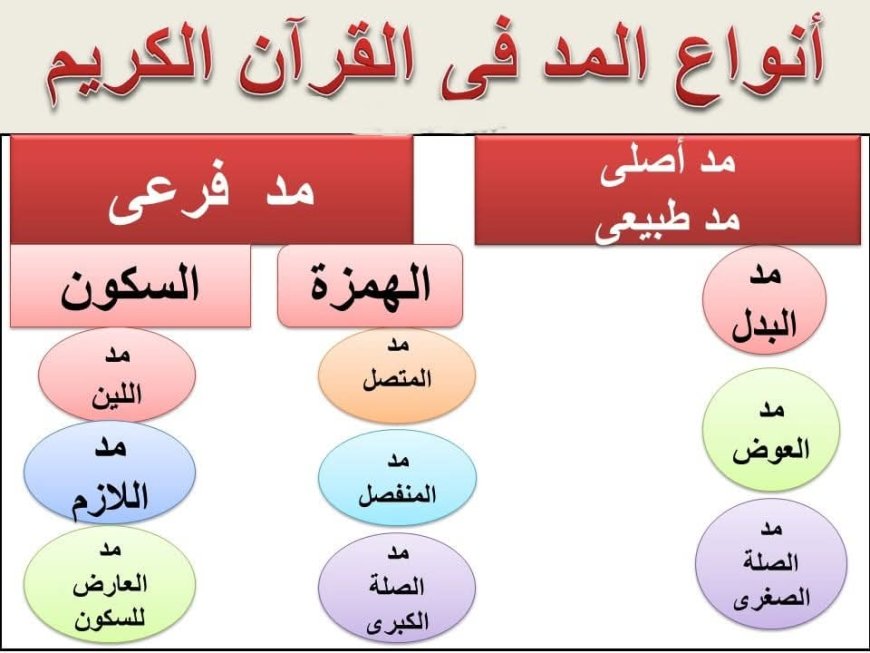 أنواع المد فى القرآن الكريم

مد أصلى
مد طبيعى

مد البدل

مد العوض

مد الصلة الصغرى

مد فرعى

الهمزة

مد المتصل

مد المنفصل

مد الصلة الكبرى

السكون

مد اللين

مد اللازم

مد العارض للسكون